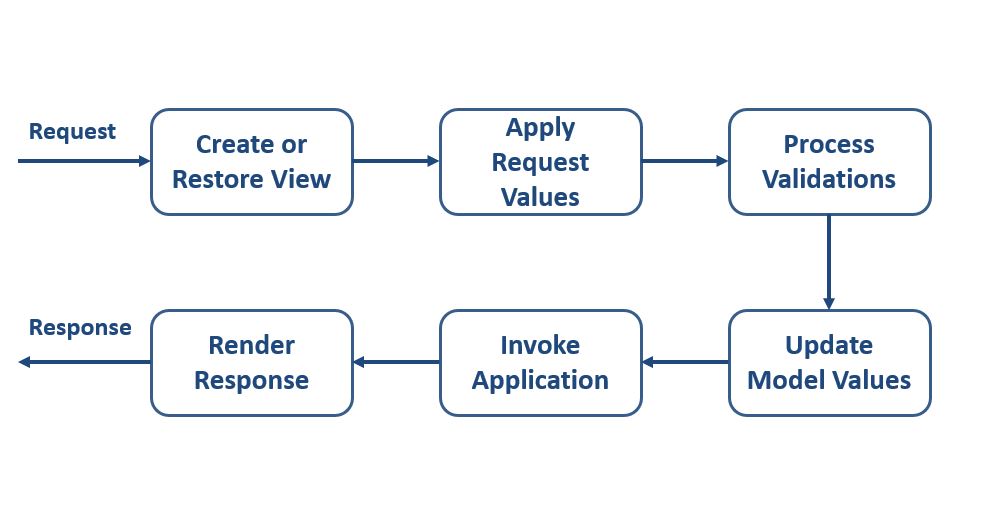 Request

Create or Restore View

Apply Request Values

Process Validations

Update Model Values

Invoke Application

Render Response

Response